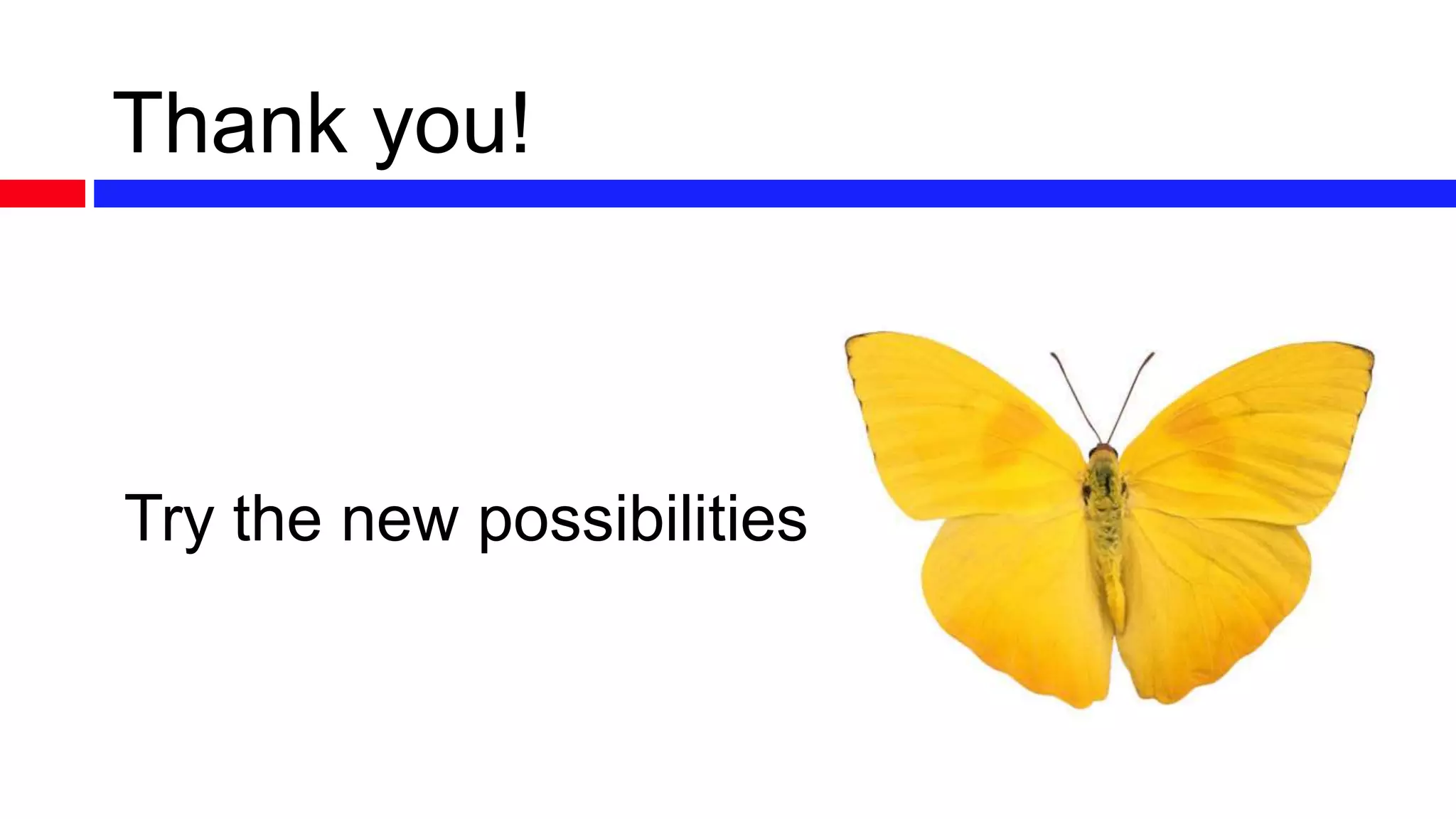 Thank you!

Try the new possibilities